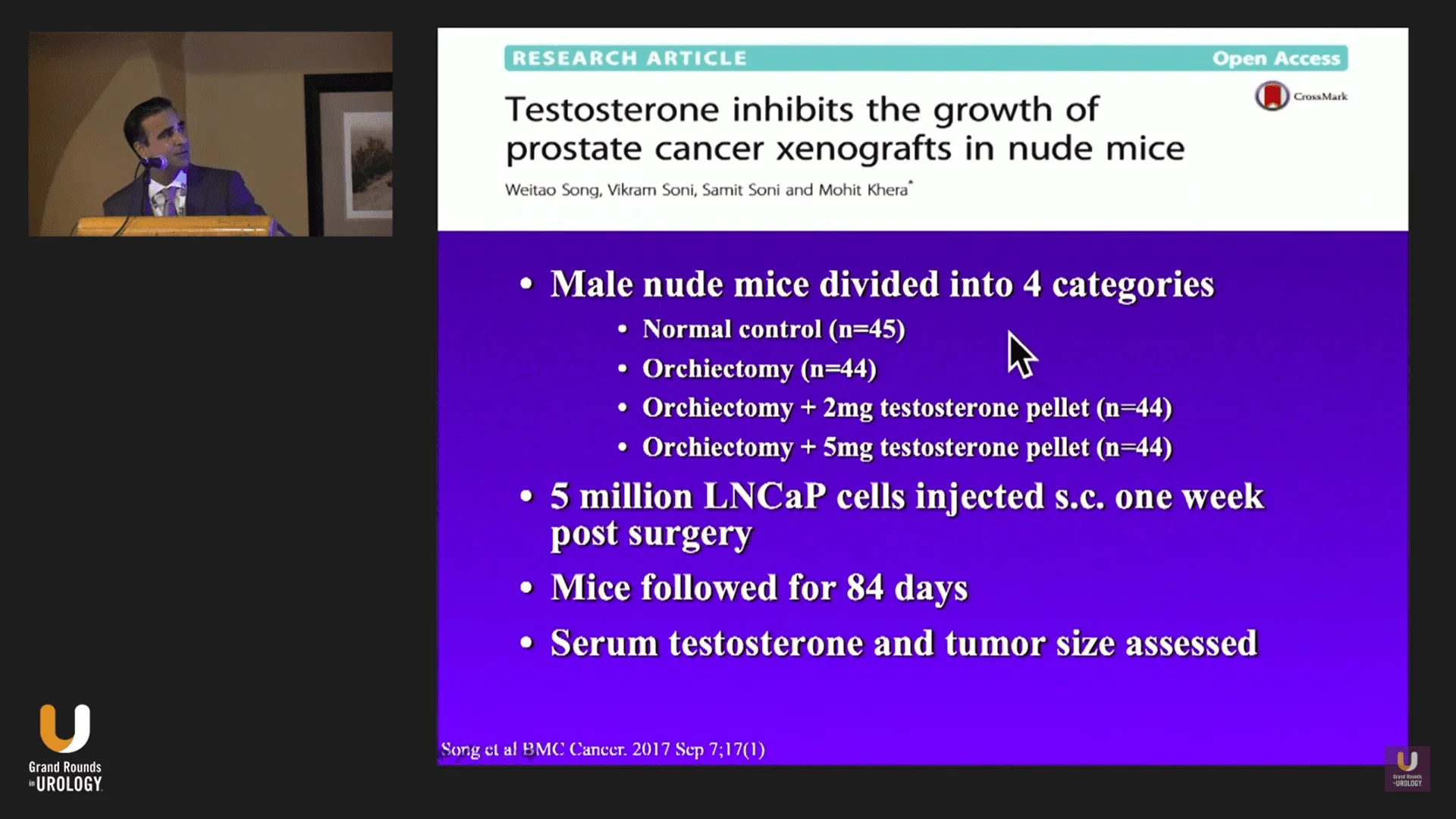 RESEARCH ARTICLE Open Access

CrossMark

Testosterone inhibits the growth of prostate cancer xenografts in nude mice

Weitao Song, Vikram Soni, Samit Soni and Mohit Khera*

• Male nude mice divided into 4 categories
  • Normal control (n=45)
  • Orchiectomy (n=44)
  • Orchiectomy + 2mg testosterone pellet (n=44)
  • Orchiectomy + 5mg testosterone pellet (n=44)
• 5 million LNCaP cells injected s.c. one week post surgery
• Mice followed for 84 days
• Serum testosterone and tumor size assessed

Song et al BMC Cancer. 2017 Sep 7;17(1)

Grand Rounds in UROLOGY

Grand Rounds in UROLOGY